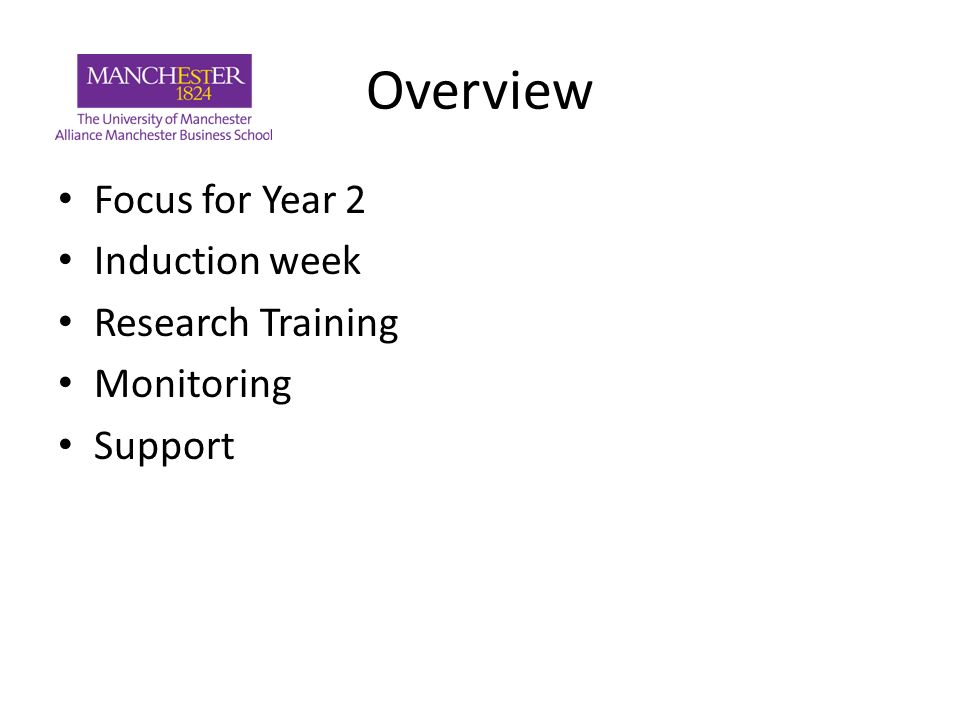 MANCHESTER
1824
The University of Manchester
Alliance Manchester Business School

Overview

• Focus for Year 2
• Induction week
• Research Training
• Monitoring
• Support